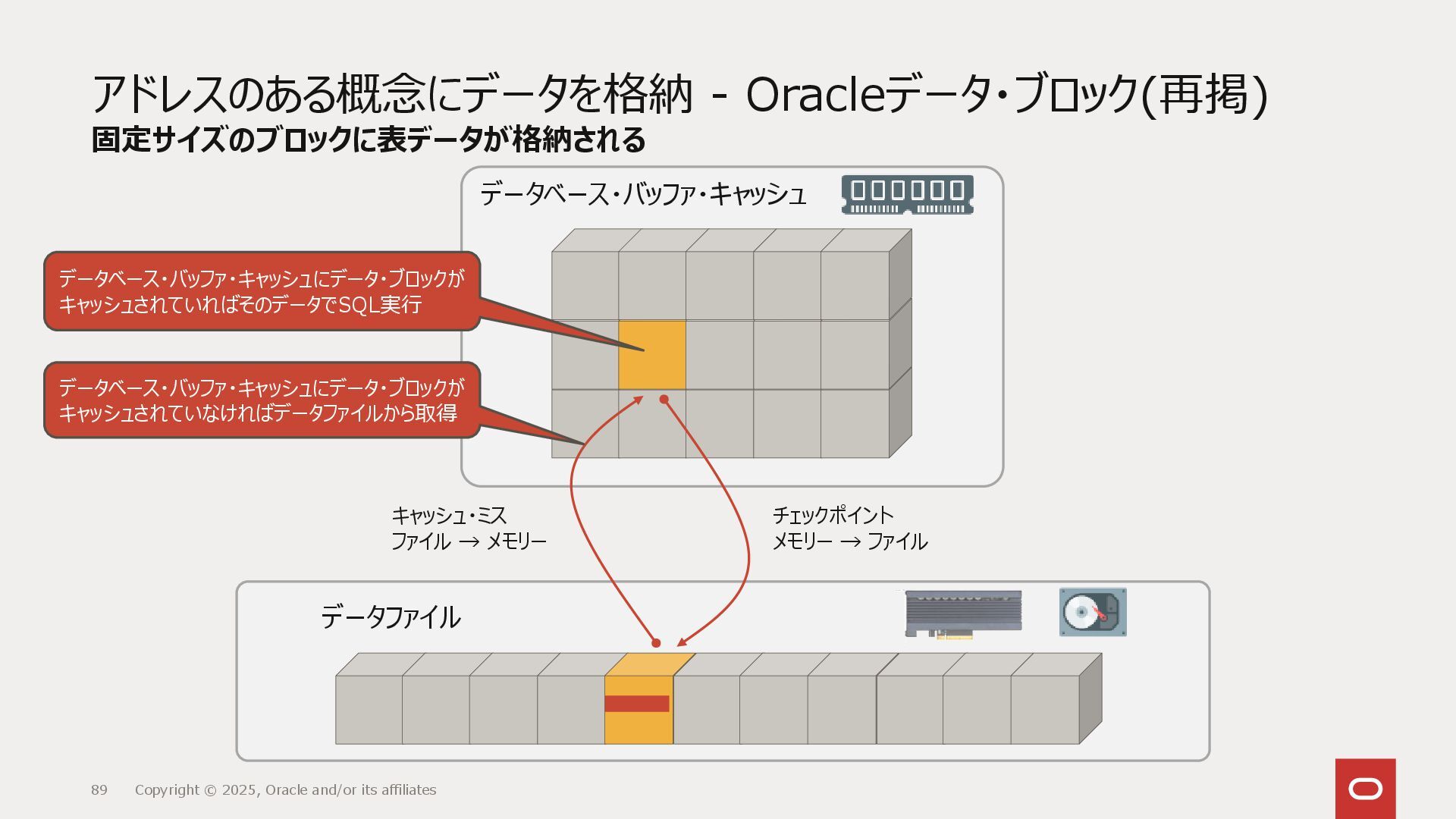 アドレスのある概念にデータを格納 - Oracleデータ・ブロック(再掲)
固定サイズのブロックに表データが格納される

データベース・バッファ・キャッシュ

データベース・バッファ・キャッシュにデータ・ブロックがキャッシュされていればそのデータでSQL実行

データベース・バッファ・キャッシュにデータ・ブロックがキャッシュされていなければデータファイルから取得

キャッシュ・ミス
ファイル → メモリー

チェックポイント
メモリー → ファイル

データファイル

89 Copyright © 2025, Oracle and/or its affiliates